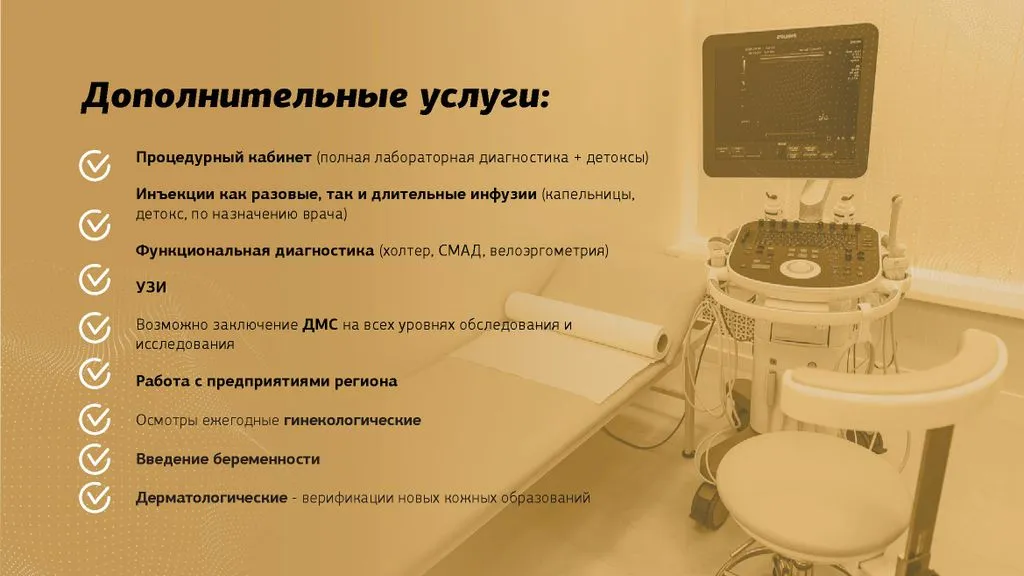 Дополнительные услуги:

Процедурный кабинет (полная лабораторная диагностика + детоксы)

Инъекции как разовые, так и длительные инфузии (капельницы, детокс, по назначению врача)

Функциональная диагностика (холтер, СМАД, велоэргометрия)

УЗИ

Возможно заключение ДМС на всех уровнях обследования и исследования

Работа с предприятиями региона

Осмотры ежегодные гинекологические

Введение беременности

Дерматологические - верификации новых кожных образований